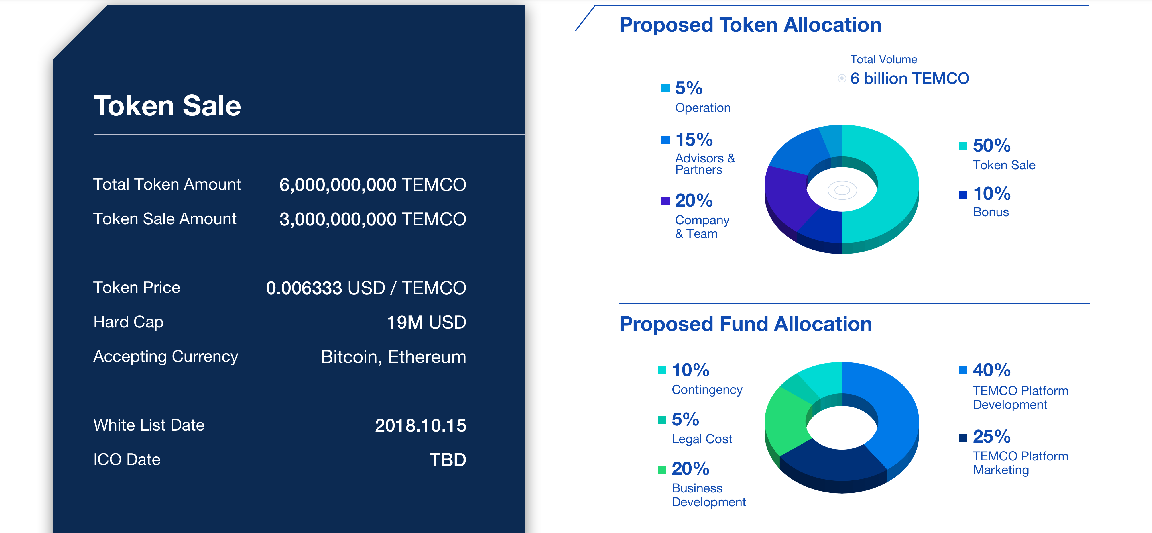 Token Sale

| | |
|---|---|
| Total Token Amount | 6,000,000,000 TEMCO |
| Token Sale Amount | 3,000,000,000 TEMCO |
| Token Price | 0.006333 USD / TEMCO |
| Hard Cap | 19M USD |
| Accepting Currency | Bitcoin, Ethereum |
| White List Date | 2018.10.15 |
| ICO Date | TBD |

Proposed Token Allocation

Total Volume
6 billion TEMCO

5%
Operation

15%
Advisors & Partners

20%
Company & Team

50%
Token Sale

10%
Bonus

Proposed Fund Allocation

10%
Contingency

5%
Legal Cost

20%
Business Development

40%
TEMCO Platform Development

25%
TEMCO Platform Marketing